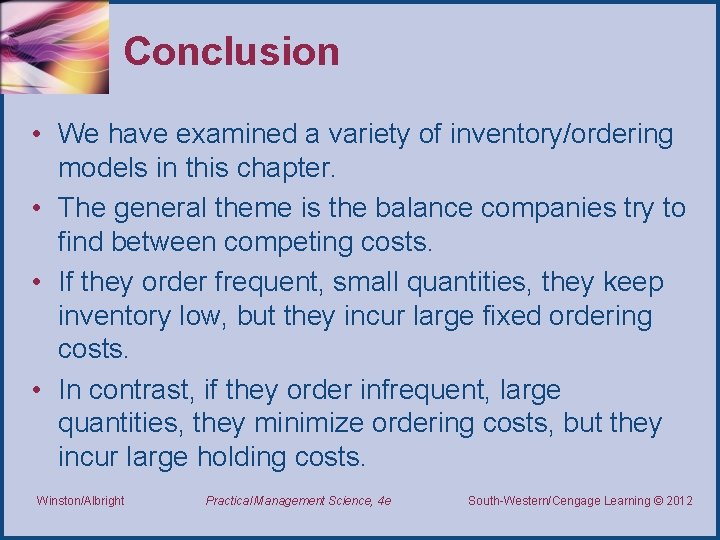 Conclusion

• We have examined a variety of inventory/ordering models in this chapter.

• The general theme is the balance companies try to find between competing costs.

• If they order frequent, small quantities, they keep inventory low, but they incur large fixed ordering costs.

• In contrast, if they order infrequent, large quantities, they minimize ordering costs, but they incur large holding costs.

Winston/Albright

Practical Management Science, 4e

South-Western/Cengage Learning © 2012